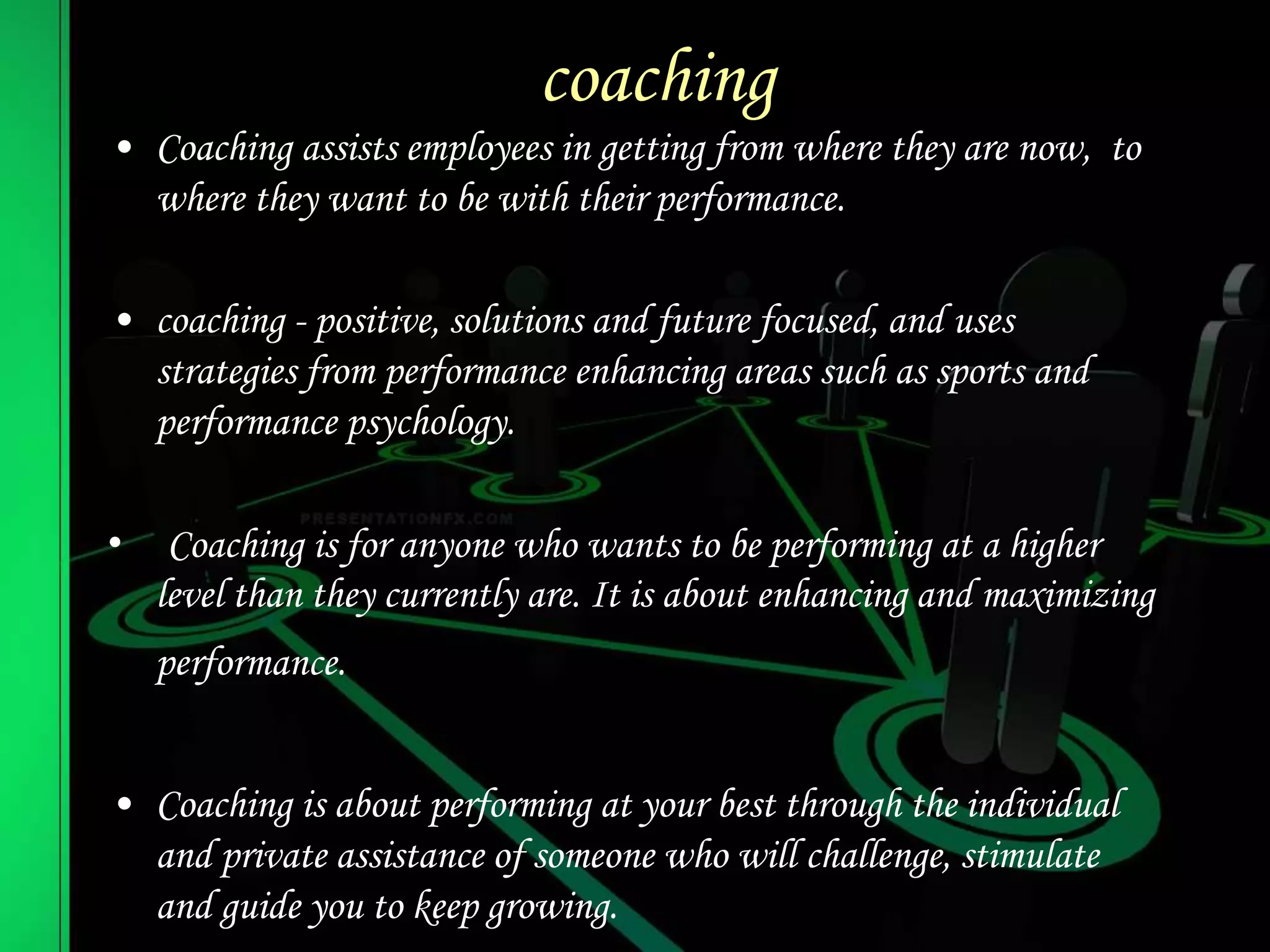 coaching

• Coaching assists employees in getting from where they are now, to where they want to be with their performance.

• coaching - positive, solutions and future focused, and uses strategies from performance enhancing areas such as sports and performance psychology.

PRESENTATIONFX.COM

• Coaching is for anyone who wants to be performing at a higher level than they currently are. It is about enhancing and maximizing performance.

• Coaching is about performing at your best through the individual and private assistance of someone who will challenge, stimulate and guide you to keep growing.